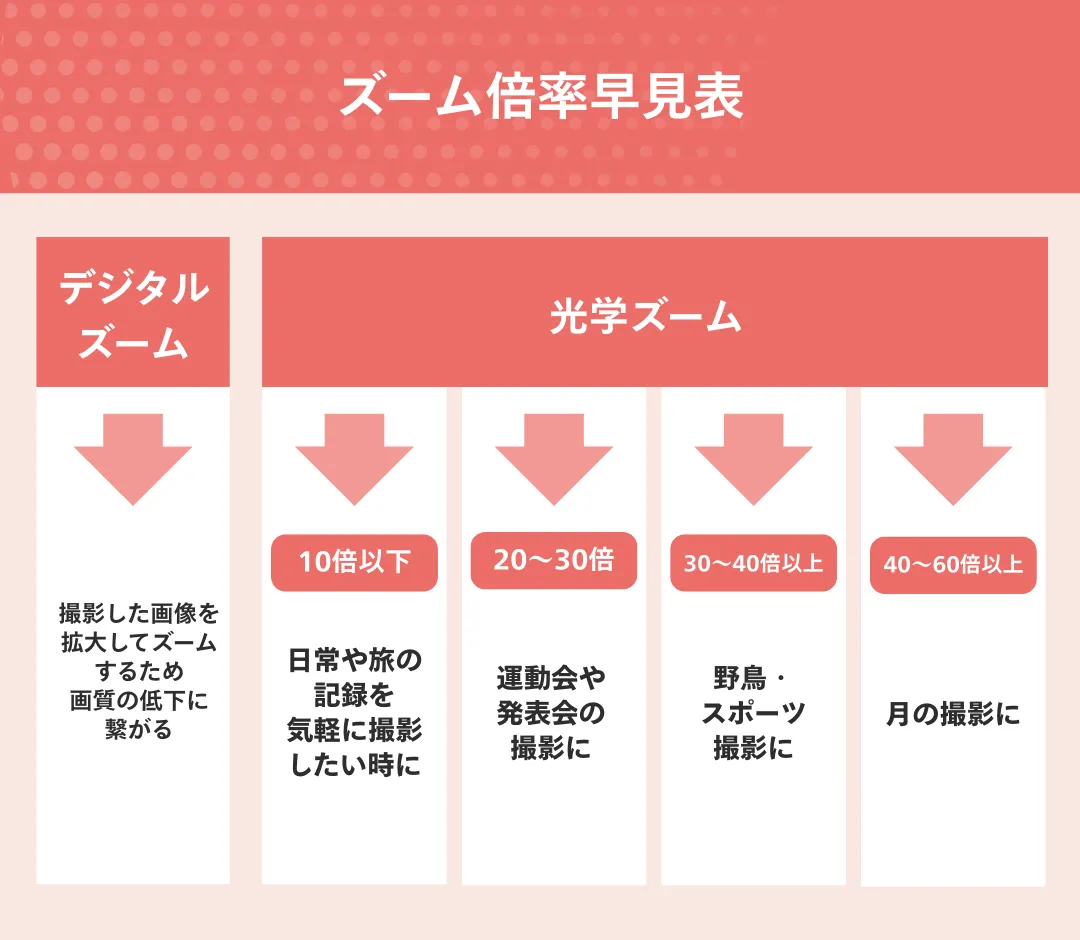 ズーム倍率早見表

デジタルズーム

撮影した画像を拡大してズームするため画質の低下に繋がる

光学ズーム

10倍以下

日常や旅の記録を気軽に撮影したい時に

20〜30倍

運動会や発表会の撮影に

30〜40倍以上

野鳥・スポーツ撮影に

40〜60倍以上

月の撮影に